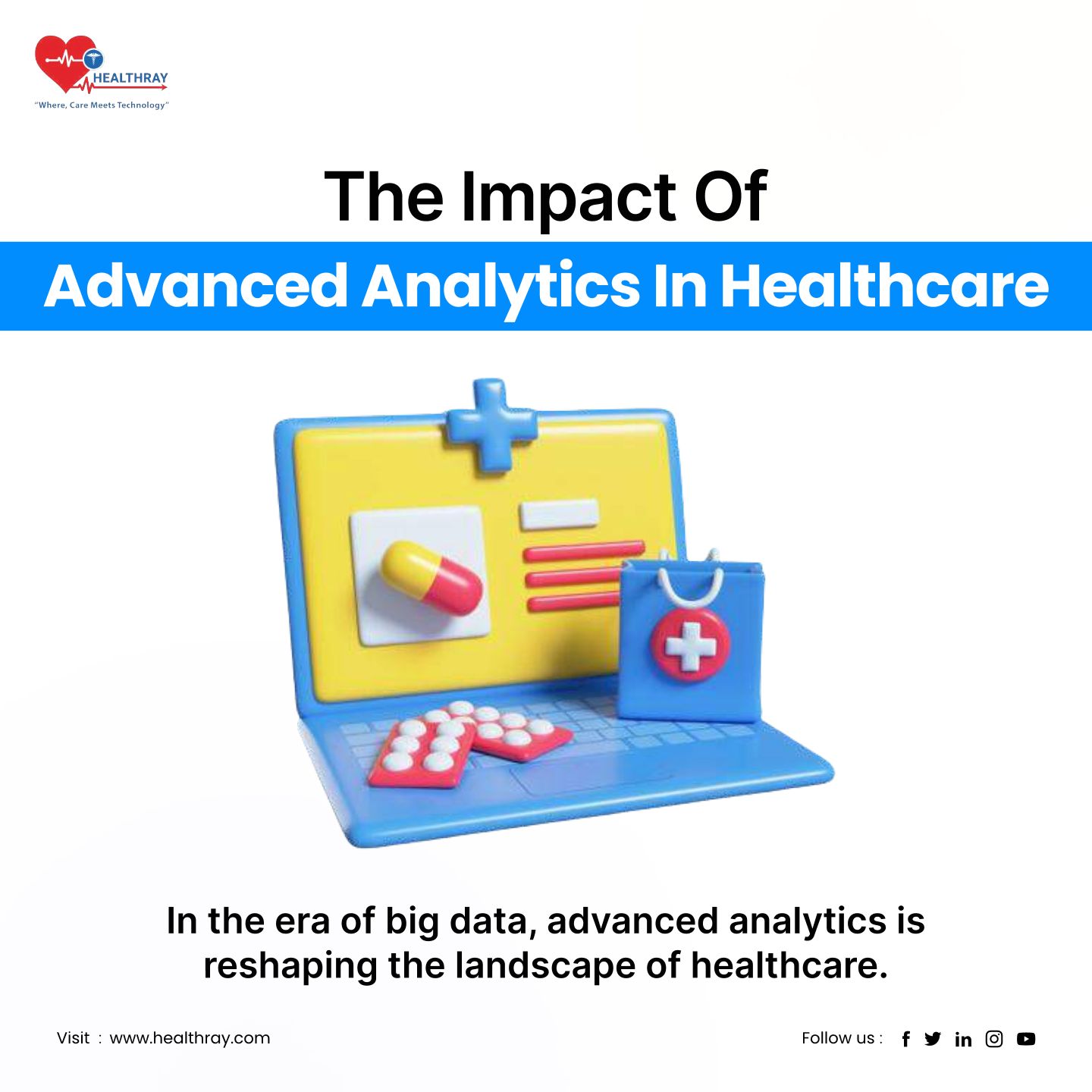 HEALTHRAY
"Where, Care Meets Technology"

The Impact Of
Advanced Analytics In Healthcare

In the era of big data, advanced analytics is reshaping the landscape of healthcare.

Visit : www.healthray.com

Follow us :